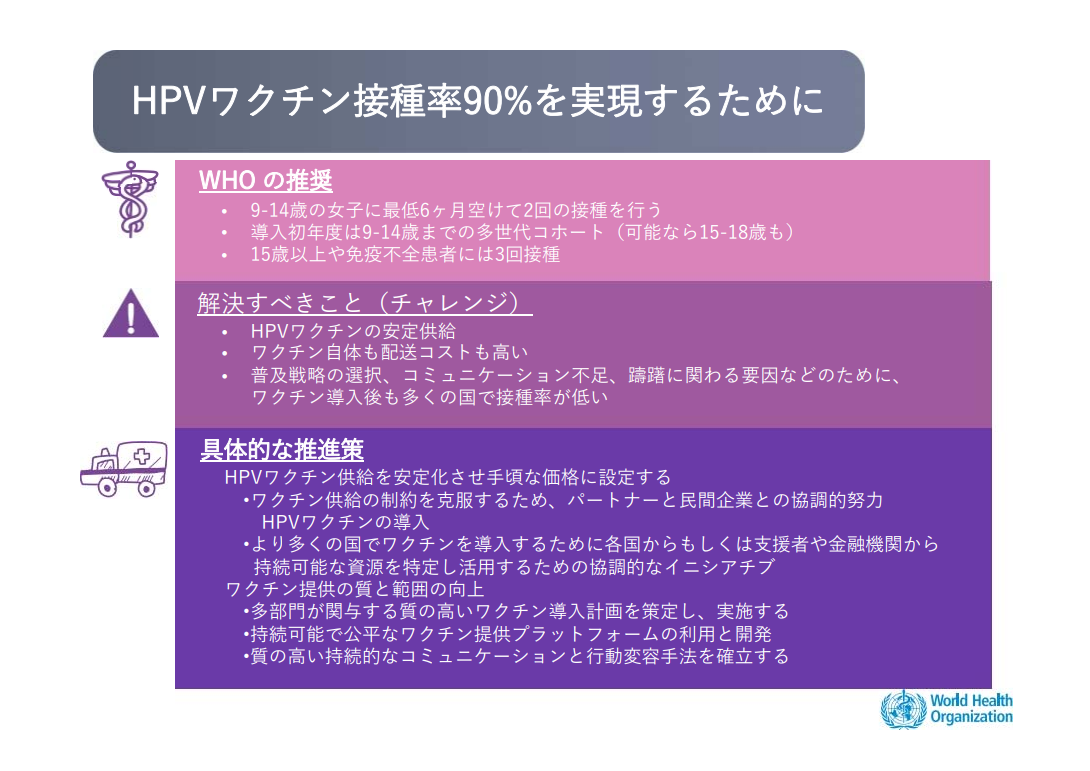 HPVワクチン接種率90%を実現するために

WHO の推奨
• 9-14歳の女子に最低6ヶ月空けて2回の接種を行う
• 導入初年度は9-14歳までの多世代コホート（可能なら15-18歳も）
• 15歳以上や免疫不全患者には3回接種

解決すべきこと（チャレンジ）
• HPVワクチンの安定供給
• ワクチン自体も配送コストも高い
• 普及戦略の選択、コミュニケーション不足、躊躇に関わる要因などのために、ワクチン導入後も多くの国で接種率が低い

具体的な推進策
HPVワクチン供給を安定化させ手頃な価格に設定する
•ワクチン供給の制約を克服するため、パートナーと民間企業との協調的努力 HPVワクチンの導入
•より多くの国でワクチンを導入するために各国からもしくは支援者や金融機関から持続可能な資源を特定し活用するための協調的なイニシアチブ
ワクチン提供の質と範囲の向上
•多部門が関与する質の高いワクチン導入計画を策定し、実施する
•持続可能で公平なワクチン提供プラットフォームの利用と開発
•質の高い持続的なコミュニケーションと行動変容手法を確立する

World Health Organization